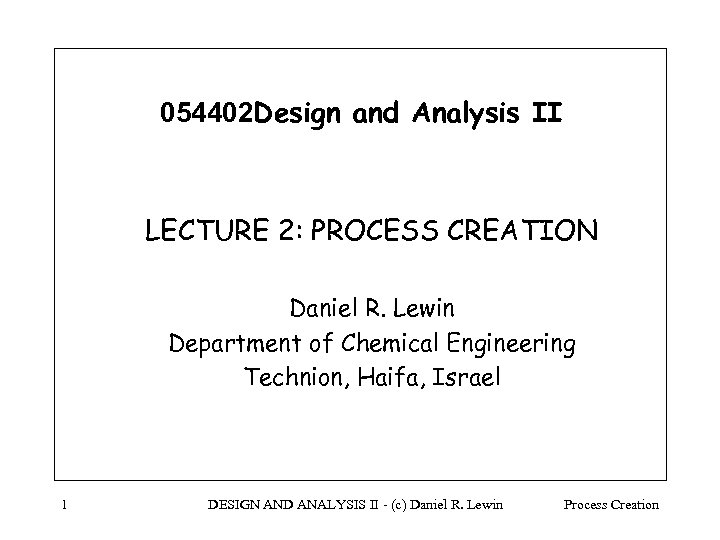 054402Design and Analysis II

LECTURE 2: PROCESS CREATION

Daniel R. Lewin
Department of Chemical Engineering
Technion, Haifa, Israel

1 DESIGN AND ANALYSIS II - (c) Daniel R. Lewin Process Creation